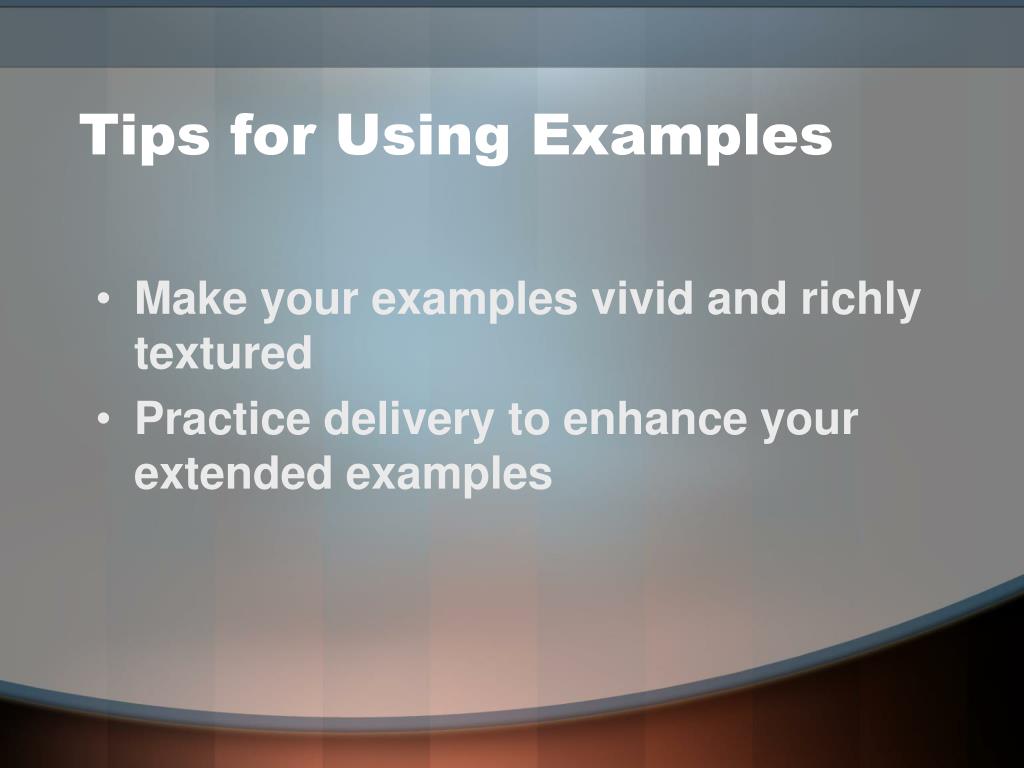 Tips for Using Examples

• Make your examples vivid and richly textured
• Practice delivery to enhance your extended examples